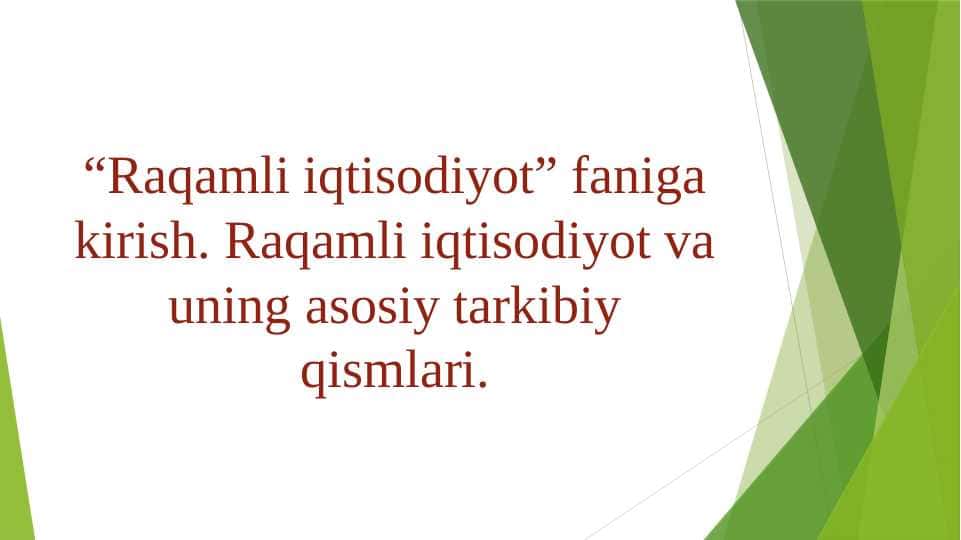 “Raqamli iqtisodiyot” faniga kirish. Raqamli iqtisodiyot va uning asosiy tarkibiy qismlari.